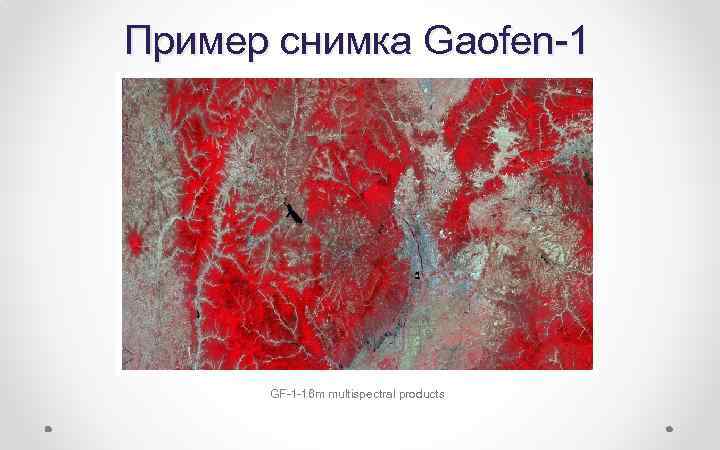 Пример снимка Gaofen-1

GF-1-16m multispectral products